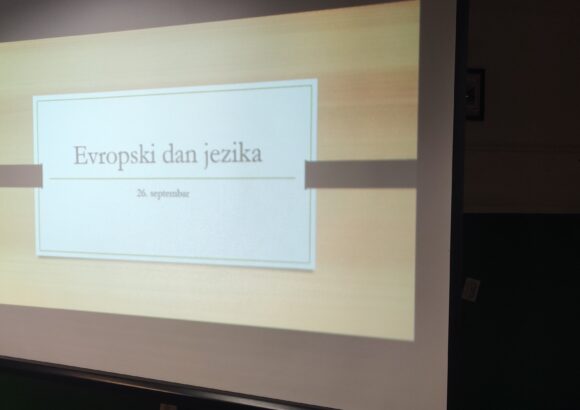 Evropski dan jezika

26. septembar